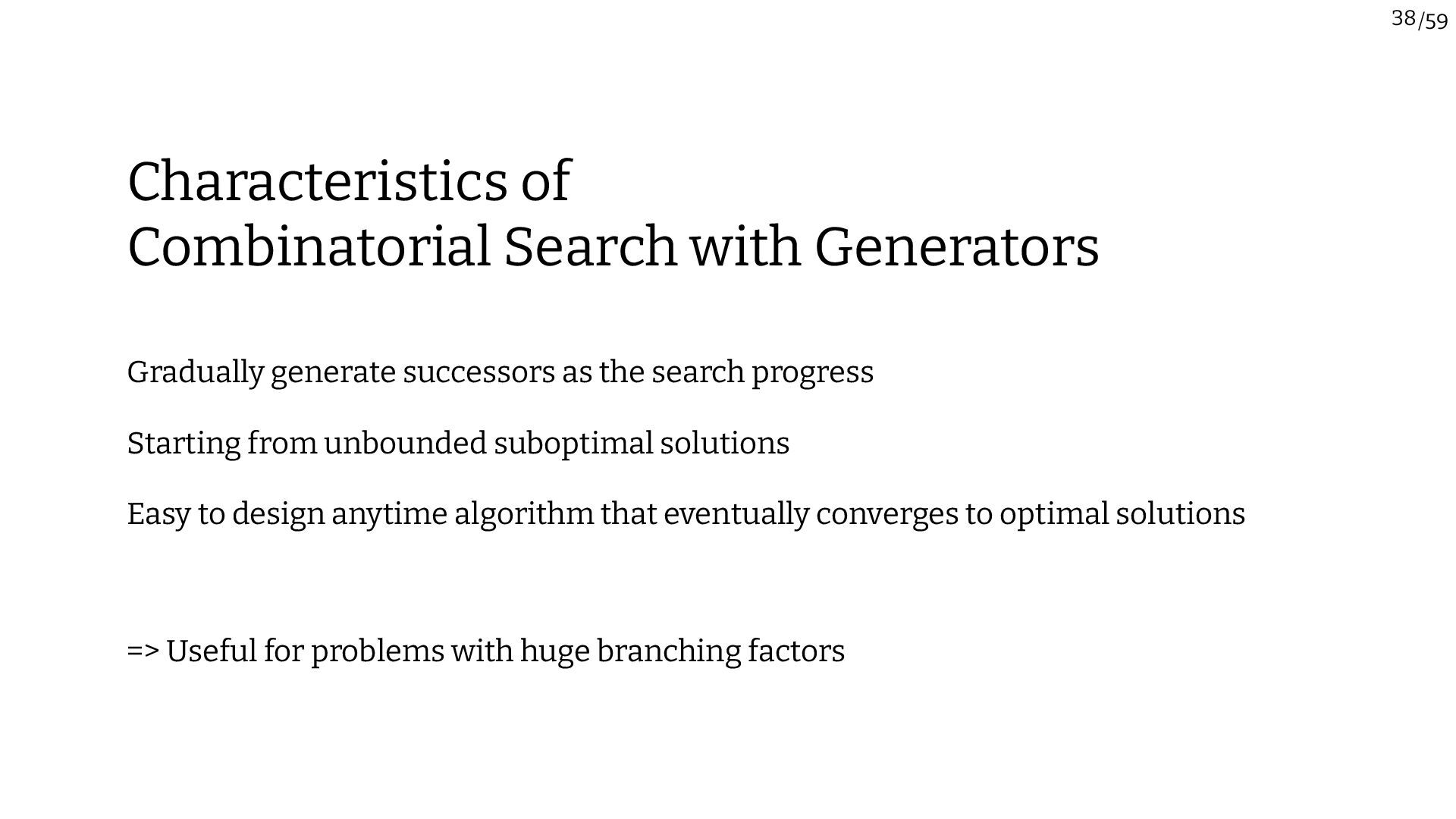 38/59

Characteristics of
Combinatorial Search with Generators

Gradually generate successors as the search progress

Starting from unbounded suboptimal solutions

Easy to design anytime algorithm that eventually converges to optimal solutions

=> Useful for problems with huge branching factors